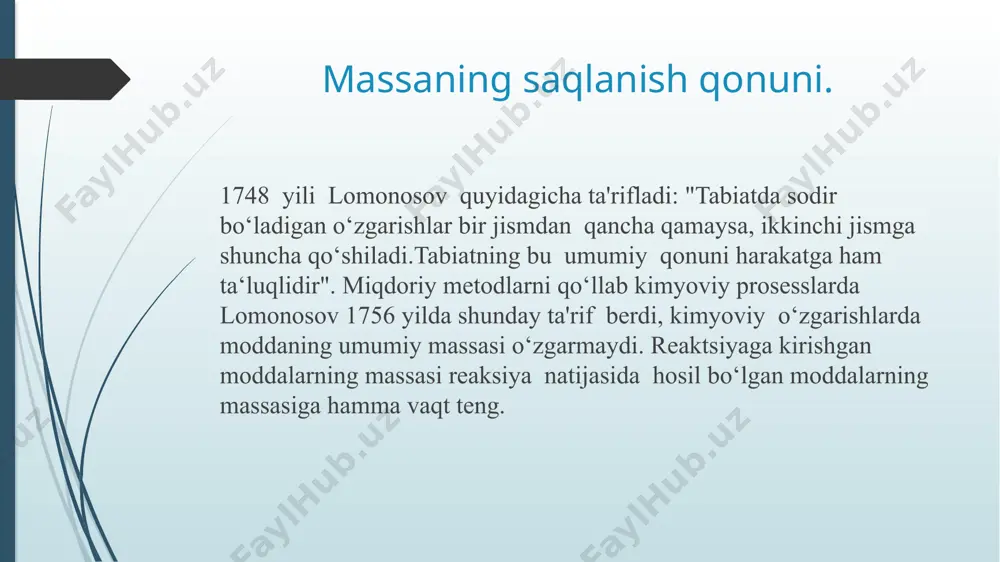 Massaning saqlanish qonuni.

1748 yili Lomonosov quyidagicha ta'rifladi: "Tabiatda sodir bo‘ladigan o‘zgarishlar bir jismdan qancha qamaysa, ikkinchi jismga shuncha qo‘shiladi.Tabiatning bu umumiy qonuni harakatga ham ta‘luqlidir". Miqdoriy metodlarni qo‘llab kimyoviy prosesslarda Lomonosov 1756 yilda shunday ta'rif berdi, kimyoviy o‘zgarishlarda moddaning umumiy massasi o‘zgarmaydi. Reaktsiyaga kirishgan moddalarning massasi reaksiya natijasida hosil bo‘lgan moddalarning massasiga hamma vaqt teng.

FaylHub.uz FaylHub.uz FaylHub.uz FaylHub.uz FaylHub.uz FaylHub.uz